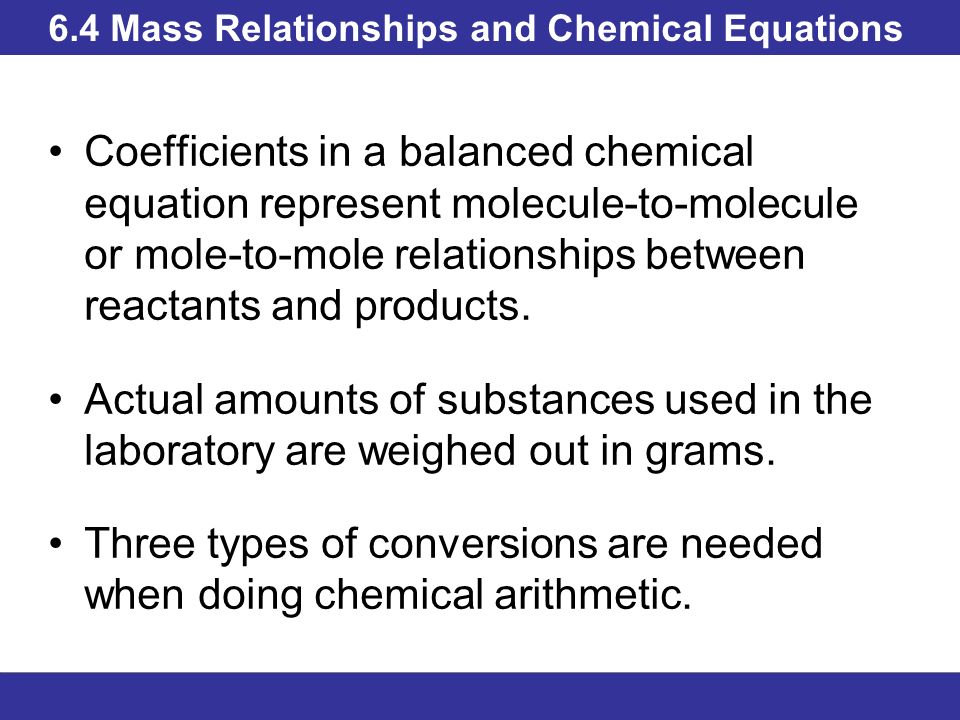 6.4 Mass Relationships and Chemical Equations

• Coefficients in a balanced chemical equation represent molecule-to-molecule or mole-to-mole relationships between reactants and products.

• Actual amounts of substances used in the laboratory are weighed out in grams.

• Three types of conversions are needed when doing chemical arithmetic.